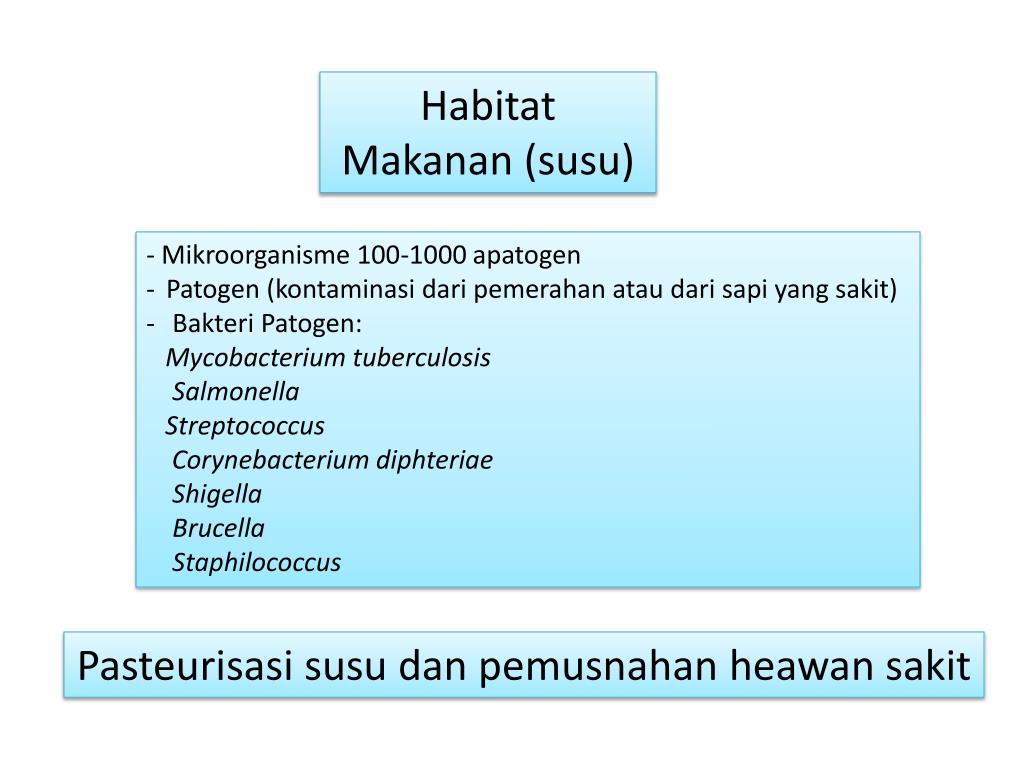 Habitat
Makanan (susu)

- Mikroorganisme 100-1000 apatogen
- Patogen (kontaminasi dari pemerahan atau dari sapi yang sakit)
- Bakteri Patogen:
Mycobacterium tuberculosis
Salmonella
Streptococcus
Corynebacterium diphteriae
Shigella
Brucella
Staphilococcus

Pasteurisasi susu dan pemusnahan heawan sakit